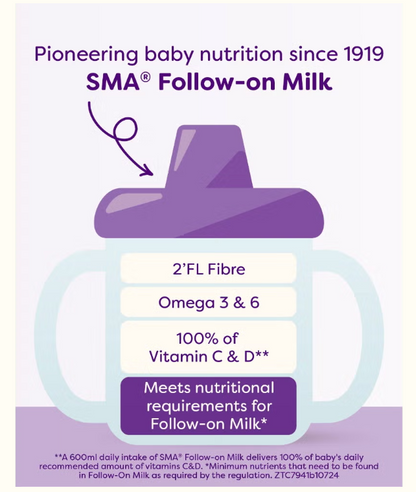 Pioneering baby nutrition since 1919
SMA® Follow-on Milk

2'FL Fibre

Omega 3 & 6

100% of Vitamin C & D**

Meets nutritional requirements for Follow-on Milk*

**A 600ml daily intake of SMA® Follow-on Milk delivers 100% of baby's daily recommended amount of vitamins C&D. *Minimum nutrients that need to be found in Follow-On Milk as required by the regulation. ZTC7941b10724